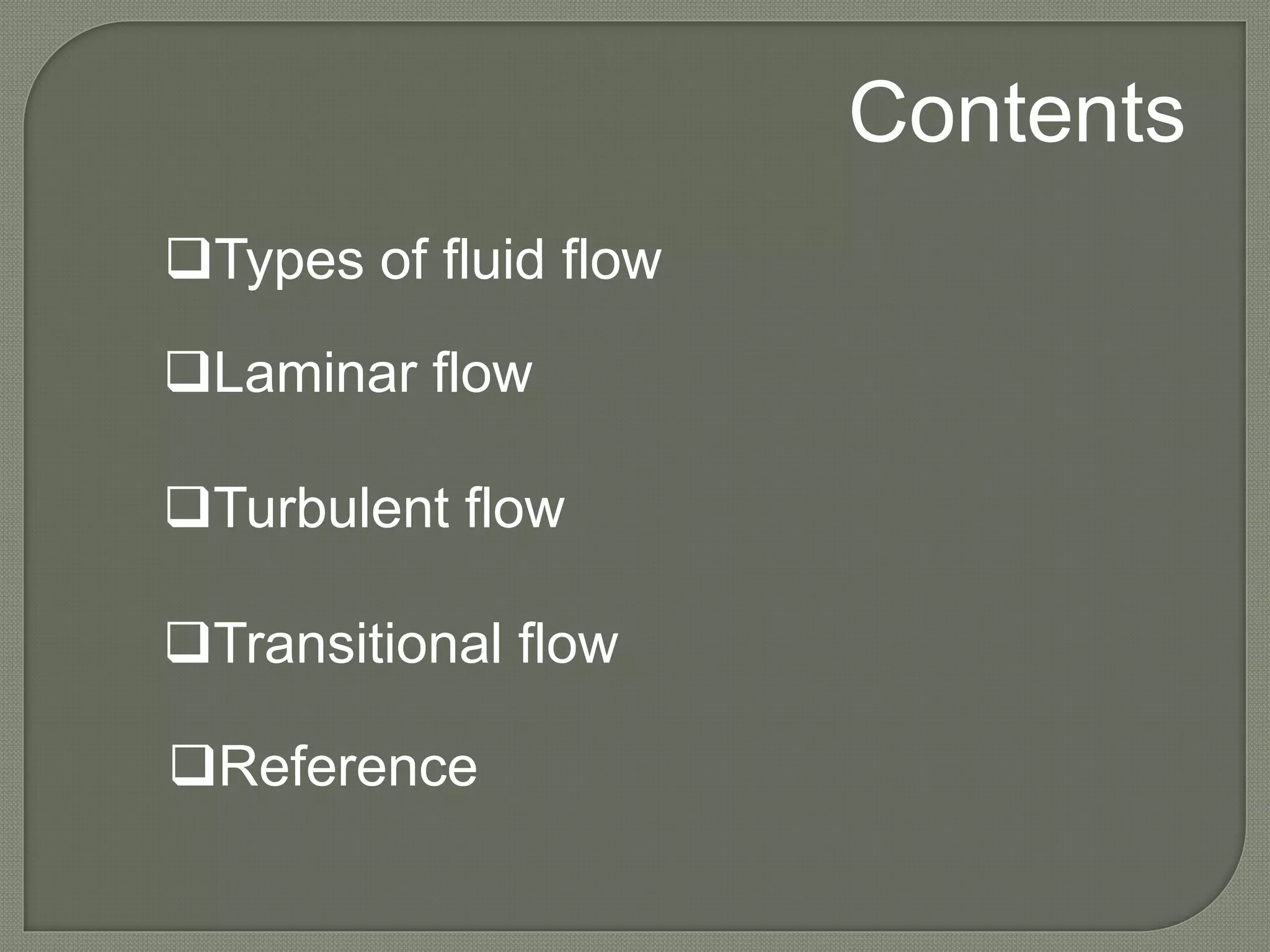 Contents

❑Types of fluid flow

❑Laminar flow

❑Turbulent flow

❑Transitional flow

❑Reference